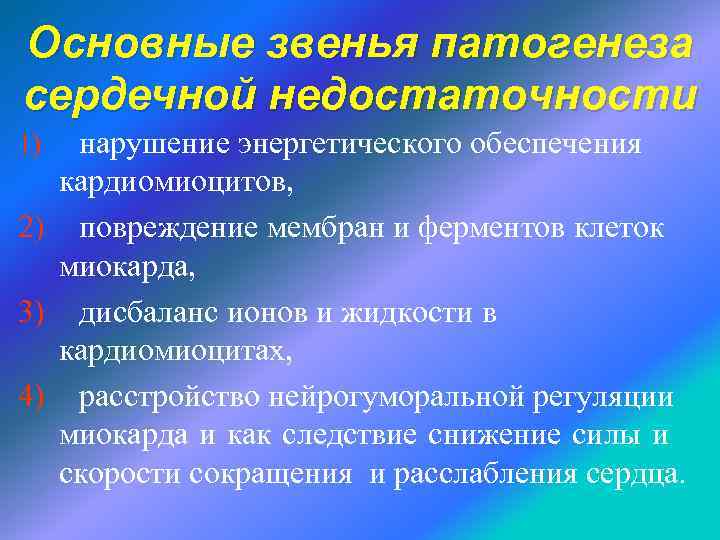 Основные звенья патогенеза сердечной недостаточности

1) нарушение энергетического обеспечения кардиомиоцитов,

2) повреждение мембран и ферментов клеток миокарда,

3) дисбаланс ионов и жидкости в кардиомиоцитах,

4) расстройство нейрогуморальной регуляции миокарда и как следствие снижение силы и скорости сокращения и расслабления сердца.